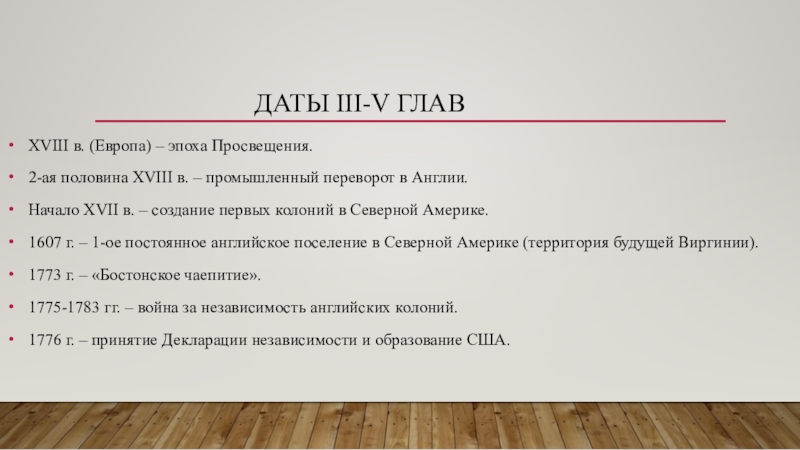 ДАТЫ III-V ГЛАВ

• XVIII в. (Европа) – эпоха Просвещения.
• 2-ая половина XVIII в. – промышленный переворот в Англии.
• Начало XVII в. – создание первых колоний в Северной Америке.
• 1607 г. – 1-ое постоянное английское поселение в Северной Америке (территория будущей Виргинии).
• 1773 г. – «Бостонское чаепитие».
• 1775-1783 гг. – война за независимость английских колоний.
• 1776 г. – принятие Декларации независимости и образование США.